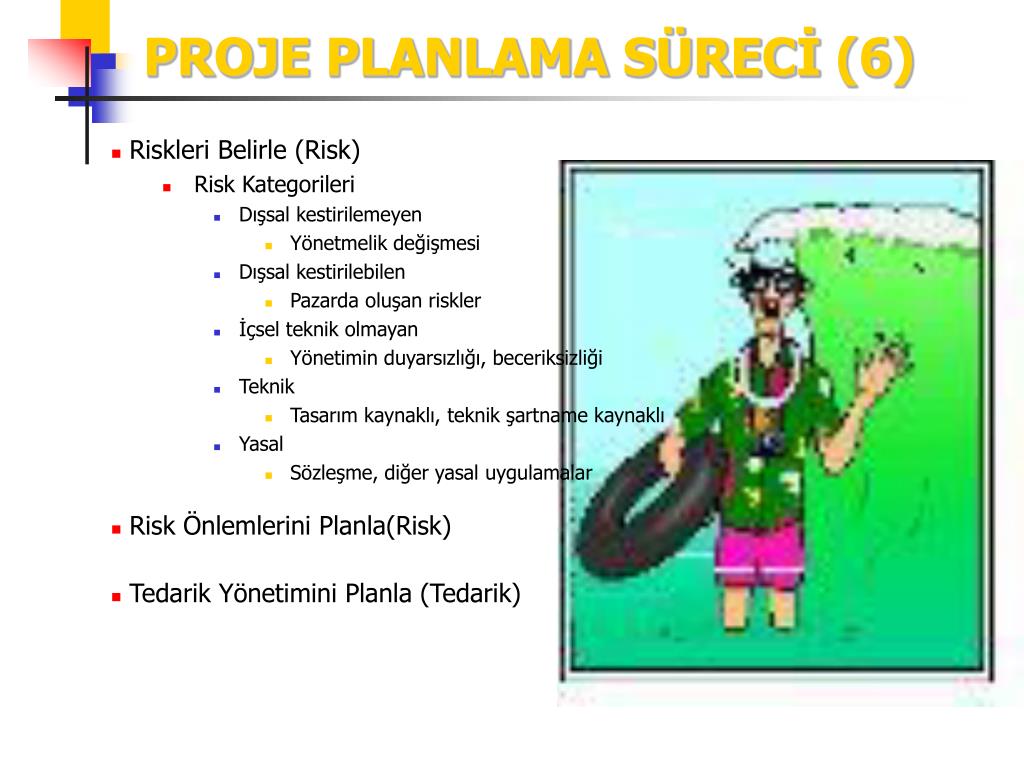 PROJE PLANLAMA SÜRECİ (6)

Riskleri Belirle (Risk)

Risk Kategorileri

Dışsal kestirilemeyen

Yönetmelik değişmesi

Dışsal kestirilebilen

Pazarda oluşan riskler

İçsel teknik olmayan

Yönetimin duyarsızlığı, beceriksizliği

Teknik

Tasarım kaynaklı, teknik şartname kaynaklı

Yasal

Sözleşme, diğer yasal uygulamalar

Risk Önlemlerini Planla(Risk)

Tedarik Yönetimini Planla (Tedarik)